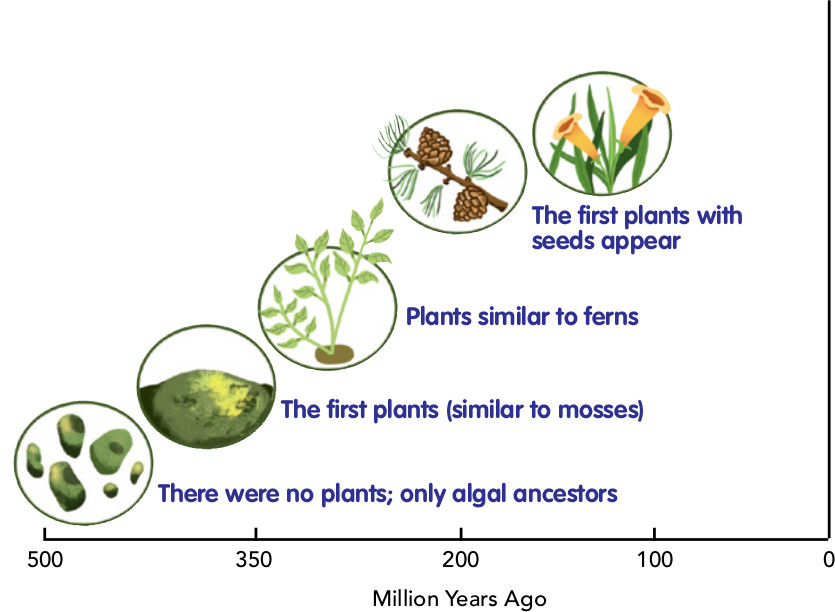 The first plants with seeds appear

Plants similar to ferns

The first plants (similar to mosses)

There were no plants; only algal ancestors

500
350
200
100
0

Million Years Ago